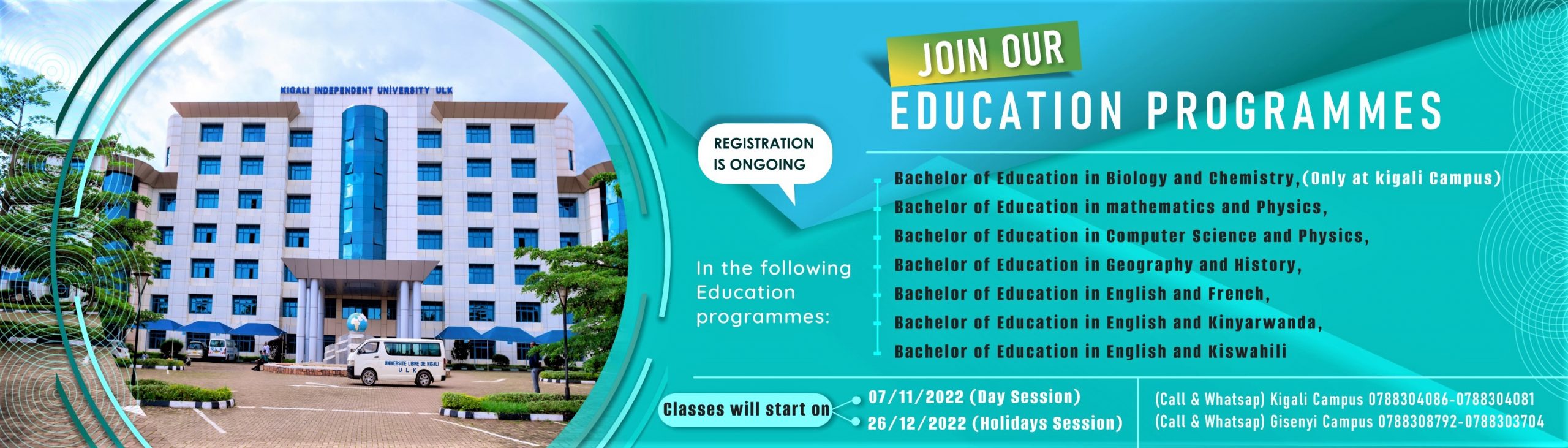 KIGALI INDEPENDENT UNIVERSITY ULK

UNIVERSITE LIBRE DE KIGALI
U L K

JOIN OUR
EDUCATION PROGRAMMES

REGISTRATION IS ONGOING

In the following Education programmes:

Bachelor of Education in Biology and Chemistry,(Only at kigali Campus)
Bachelor of Education in mathematics and Physics,
Bachelor of Education in Computer Science and Physics,
Bachelor of Education in Geography and History,
Bachelor of Education in English and French,
Bachelor of Education in English and Kinyarwanda,
Bachelor of Education in English and Kiswahili

Classes will start on
07/11/2022 (Day Session)
26/12/2022 (Holidays Session)

(Call & Whatsap) Kigali Campus 0788304086-0788304081
(Call & Whatsap) Gisenyi Campus 0788308792-0788303704